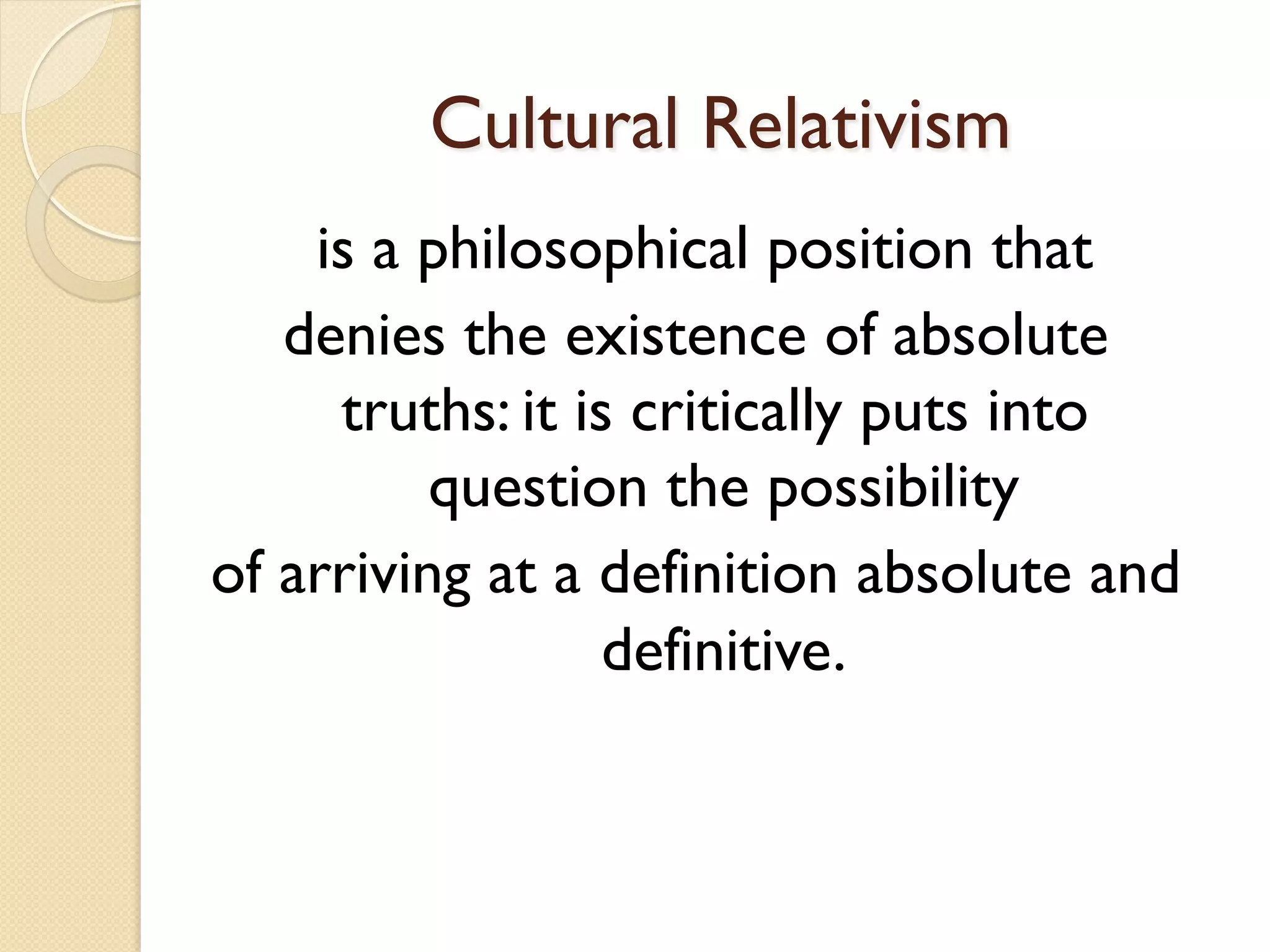 Cultural Relativism

is a philosophical position that denies the existence of absolute truths: it is critically puts into question the possibility of arriving at a definition absolute and definitive.